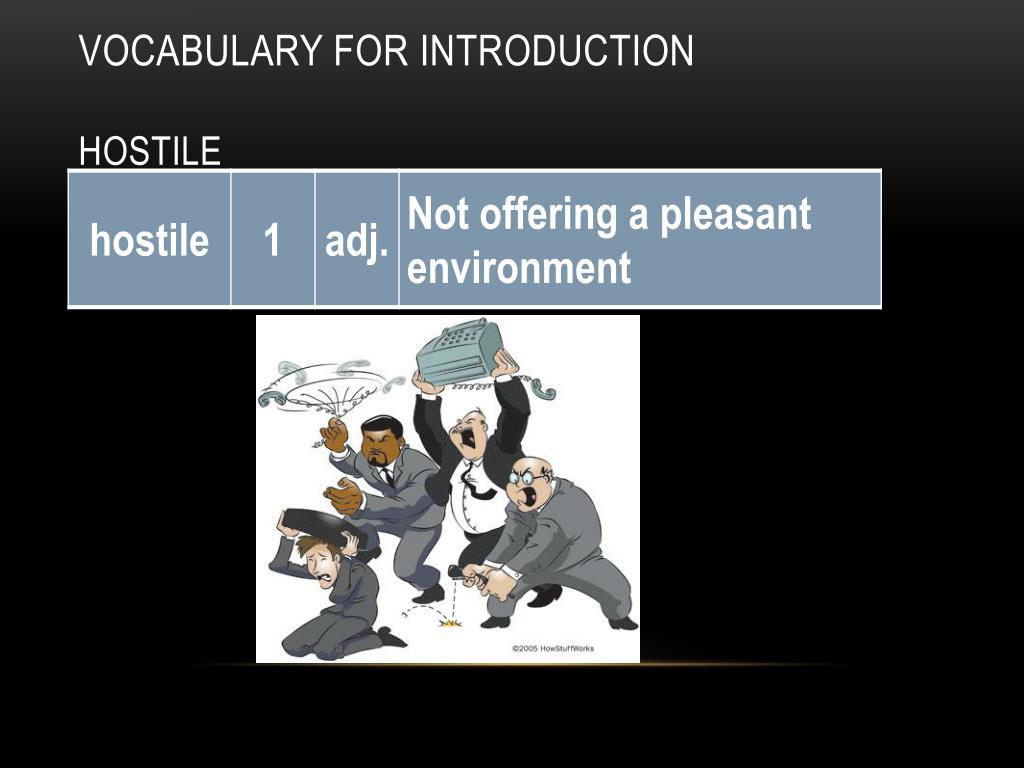 VOCABULARY FOR INTRODUCTION

HOSTILE

| hostile | 1 | adj. | Not offering a pleasant environment |
|---|---|---|---|

©2005 HowStuffWorks